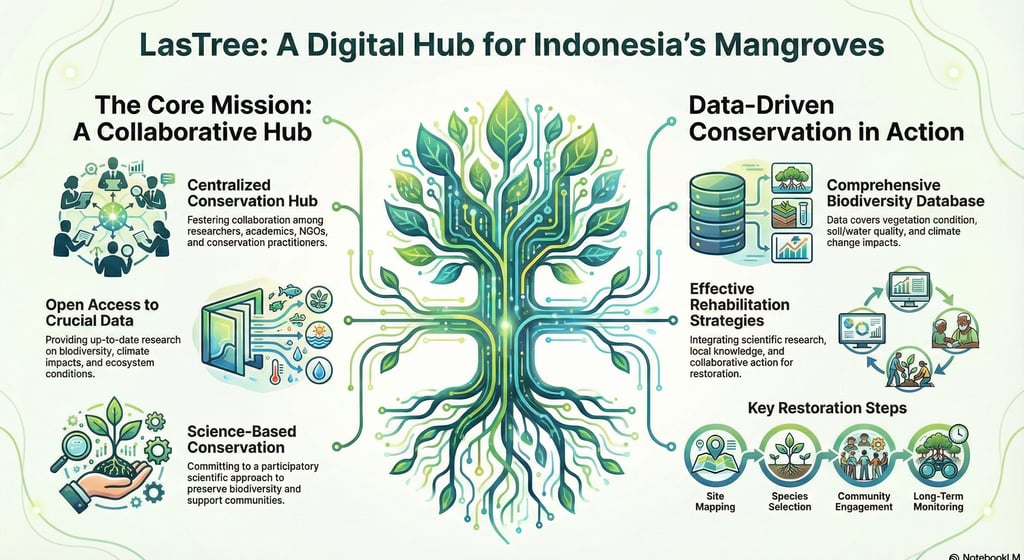 LasTree: A Digital Hub for Indonesia's Mangroves

The Core Mission: A Collaborative Hub

Centralized Conservation Hub
Festering collaboration among researchers, academics, NGOs, and conservation practitioners.

Open Access to Crucial Data
Providing up-to-date research on biodiversity, climate impacts, and ecosystem conditions.

Science-Based Conservation
Committing to a participatory scientific approach to preserve biodiversity and support communities.

Data-Driven Conservation in Action

Comprehensive Biodiversity Database
Data covers vegetation condition, soil/water quality, and climate change impacts.

Effective Rehabilitation Strategies
Integrating scientific research, local knowledge, and collaborative action for restoration.

Key Restoration Steps

Site Mapping

Species Selection

Community Engagement

Long-Term Monitoring

NotebookLM